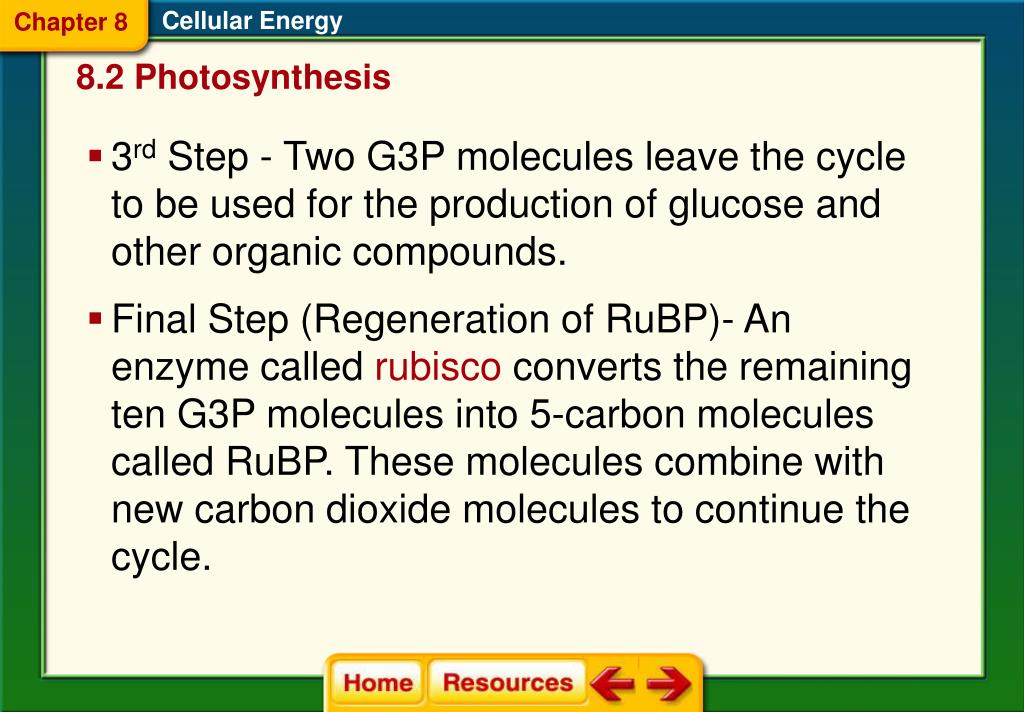 Chapter 8 Cellular Energy

8.2 Photosynthesis

▪ 3$^{rd}$ Step - Two G3P molecules leave the cycle to be used for the production of glucose and other organic compounds.

▪ Final Step (Regeneration of RuBP)- An enzyme called rubisco converts the remaining ten G3P molecules into 5-carbon molecules called RuBP. These molecules combine with new carbon dioxide molecules to continue the cycle.

Home Resources